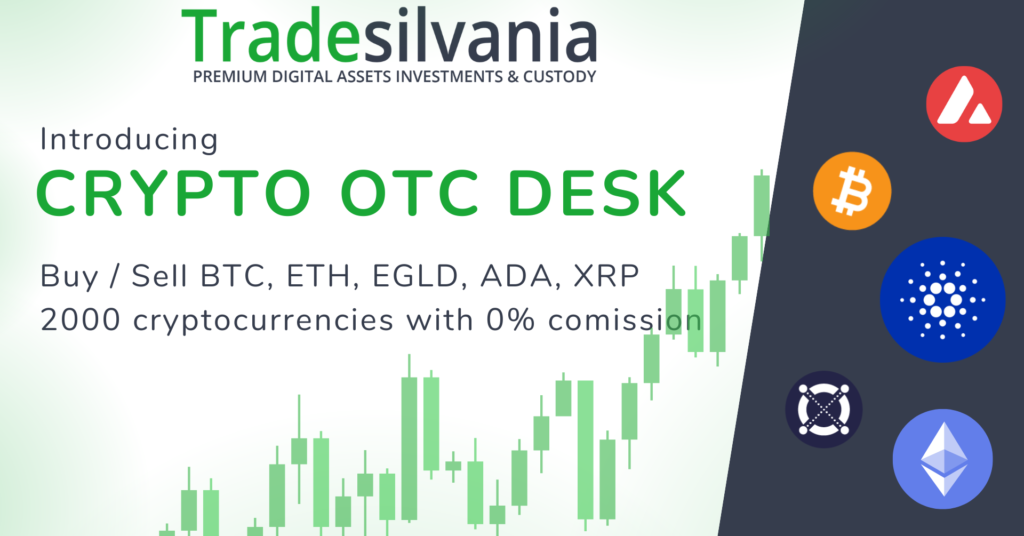 Tradesilvania
PREMIUM DIGITAL ASSETS INVESTMENTS & CUSTODY

Introducing
CRYPTO OTC DESK

Buy / Sell BTC, ETH, EGLD, ADA, XRP
2000 cryptocurrencies with 0% comission